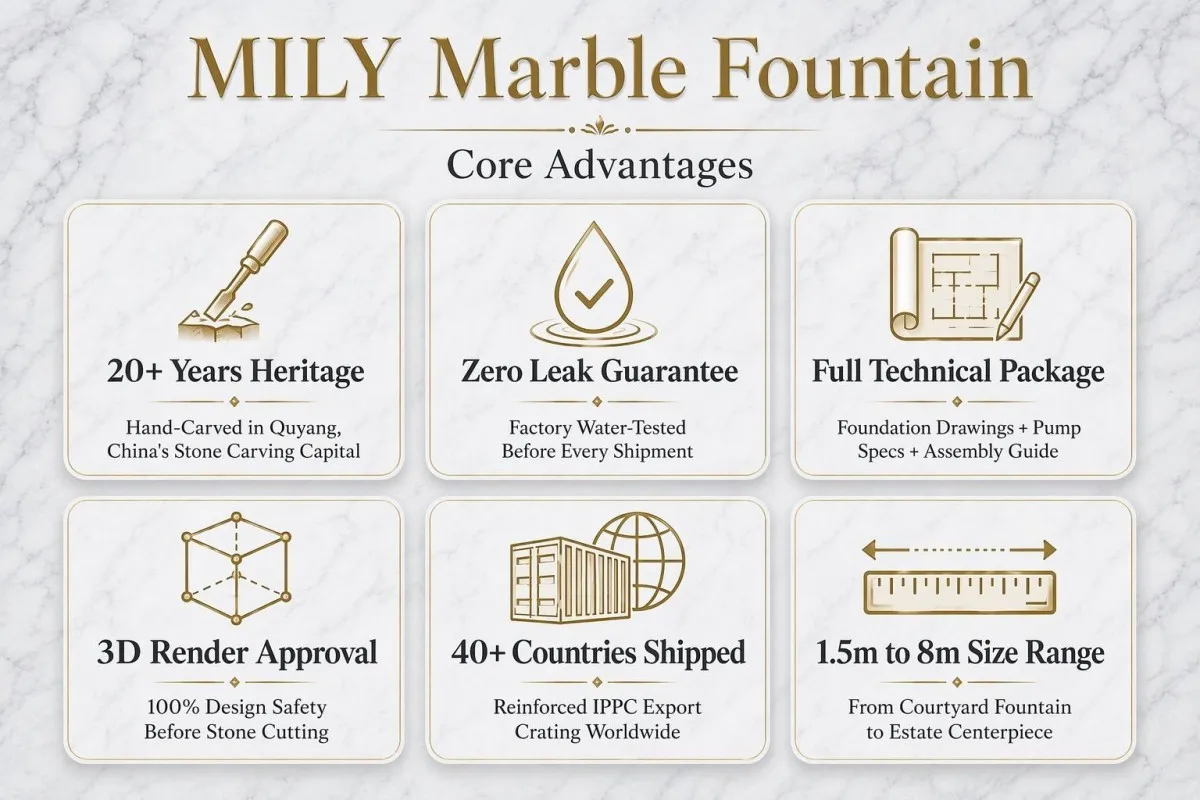 MILY Marble Fountain

Core Advantages

20+ Years Heritage

Hand-Carved in Quyang, China's Stone Carving Capital

Zero Leak Guarantee

Factory Water-Tested Before Every Shipment

Full Technical Package

Foundation Drawings + Pump Specs + Assembly Guide

3D Render Approval

100% Design Safety Before Stone Cutting

40+ Countries Shipped

Reinforced IPPC Export Crating Worldwide

1.5m to 8m Size Range

From Courtyard Fountain to Estate Centerpiece